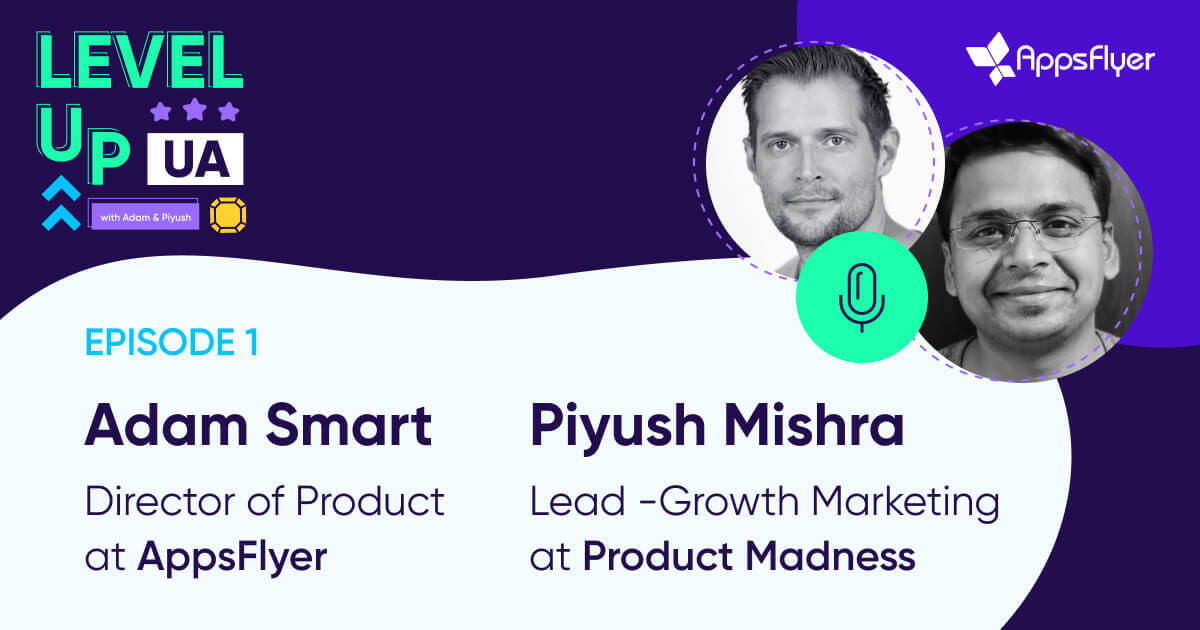 LEVEL UP UA

with Adam & Piyush

AppsFlyer

EPISODE 1

Adam Smart

Director of Product at AppsFlyer

Piyush Mishra

Lead -Growth Marketing at Product Madness